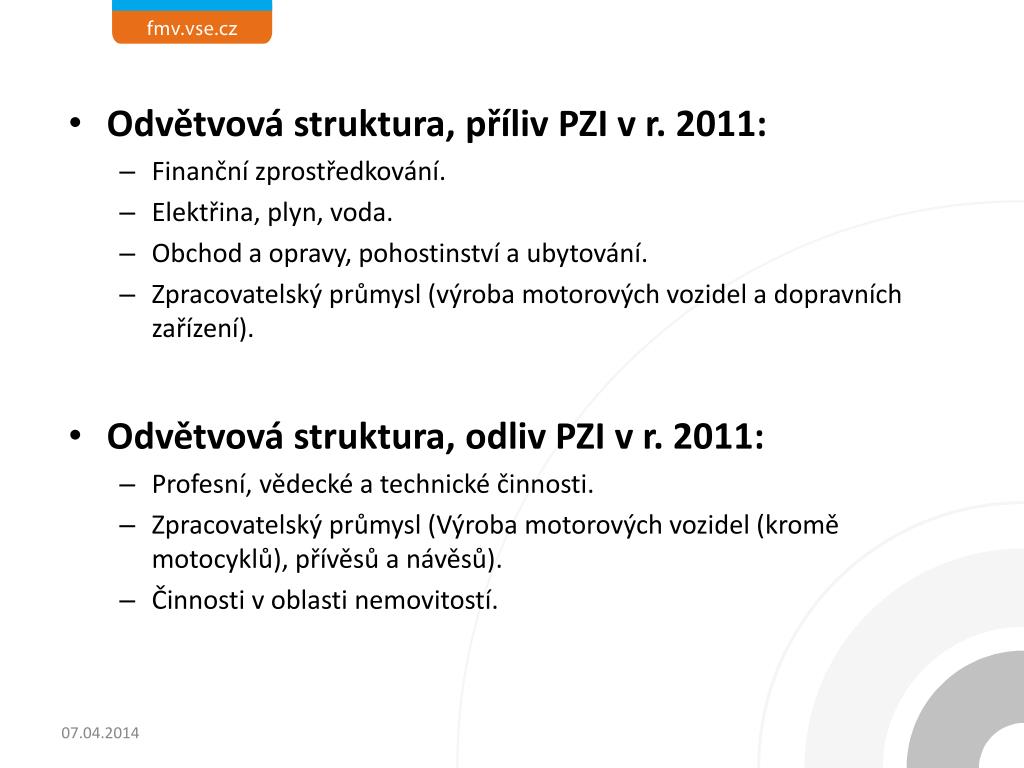 fmv.vse.cz

• Odvětvová struktura, příliv PZI v r. 2011:
– Finanční zprostředkování.
– Elektřina, plyn, voda.
– Obchod a opravy, pohostinství a ubytování.
– Zpracovatelský průmysl (výroba motorových vozidel a dopravních zařízení).

• Odvětvová struktura, odliv PZI v r. 2011:
– Profesní, vědecké a technické činnosti.
– Zpracovatelský průmysl (Výroba motorových vozidel (kromě motocyklů), přívěsů a návěsů).
– Činnosti v oblasti nemovitostí.

07.04.2014